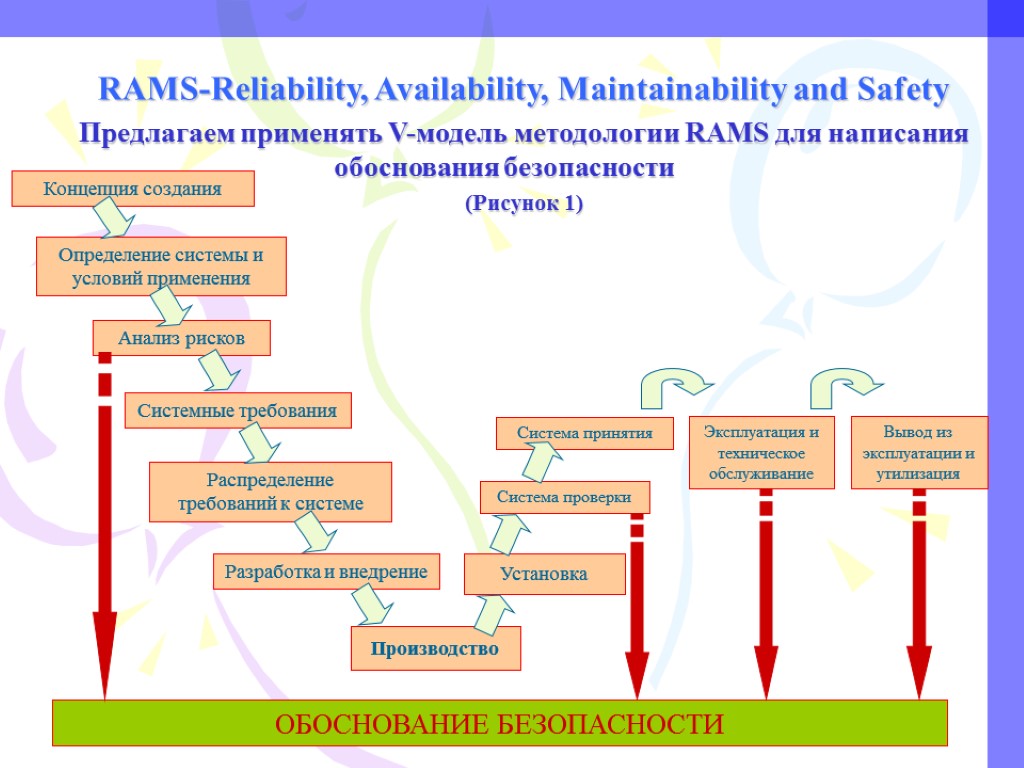 RAMS-Reliability, Availability, Maintainability and Safety

Предлагаем применять V-модель методологии RAMS для написания обоснования безопасности

(Рисунок 1)

Концепция создания

Определение системы и условий применения

Анализ рисков

Системные требования

Распределение требований к системе

Разработка и внедрение

Производство

Установка

Система проверки

Система принятия

Эксплуатация и техническое обслуживание

Вывод из эксплуатации и утилизация

ОБОСНОВАНИЕ БЕЗОПАСНОСТИ